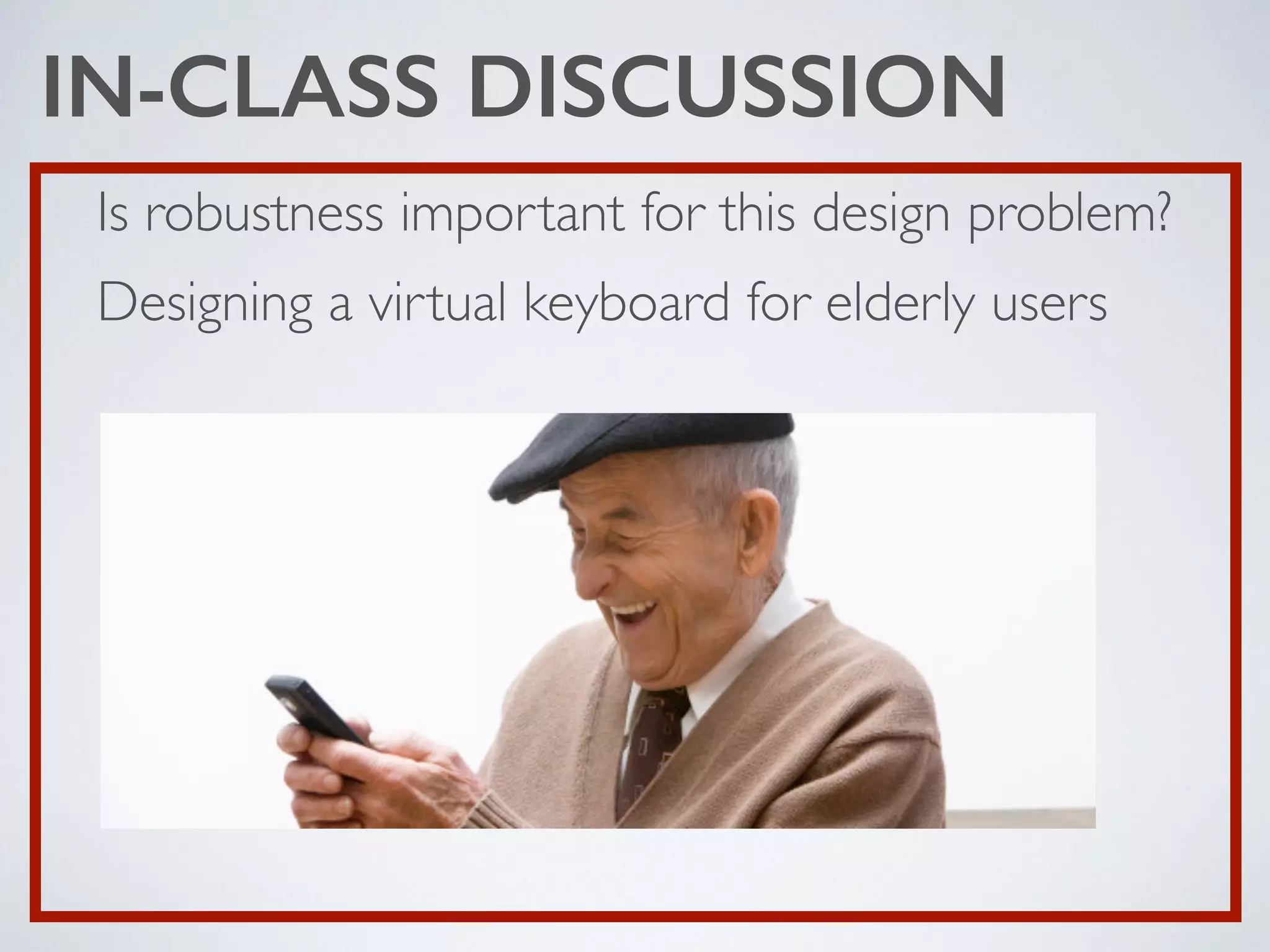 IN-CLASS DISCUSSION

Is robustness important for this design problem?

Designing a virtual keyboard for elderly users